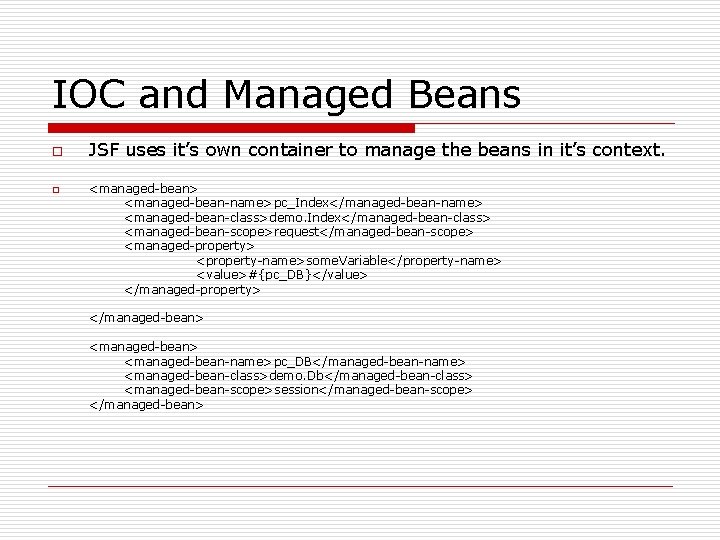 IOC and Managed Beans

JSF uses it's own container to manage the beans in it's context.

<managed-bean>
<managed-bean-name>pc_Index</managed-bean-name>
<managed-bean-class>demo.Index</managed-bean-class>
<managed-bean-scope>request</managed-bean-scope>
<managed-property>
<property-name>someVariable</property-name>
<value>#{pc_DB}</value>
</managed-property>

</managed-bean>

<managed-bean>
<managed-bean-name>pc_DB</managed-bean-name>
<managed-bean-class>demo.Db</managed-bean-class>
<managed-bean-scope>session</managed-bean-scope>
</managed-bean>